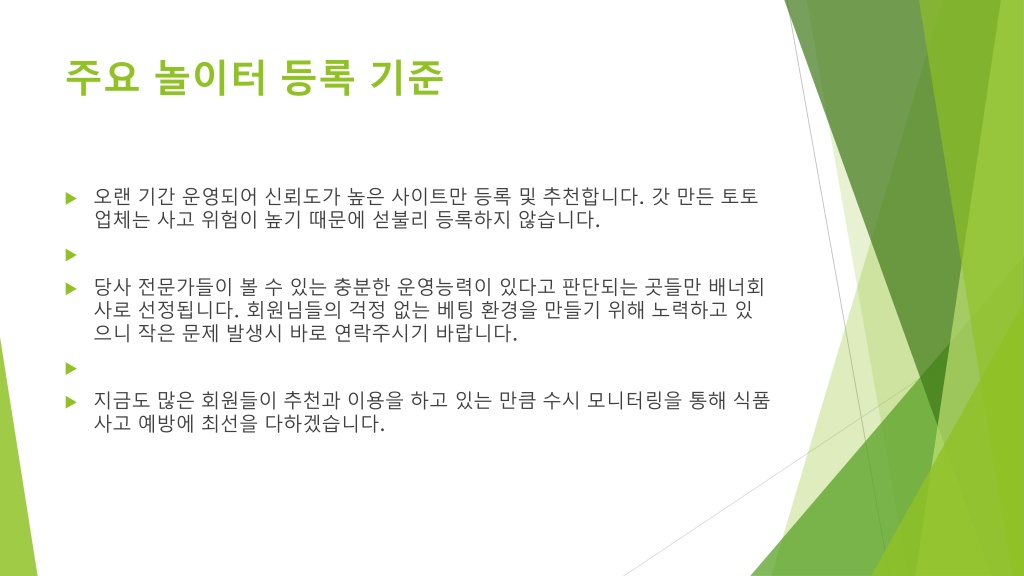 주요 놀이터 등록 기준

오랜 기간 운영되어 신뢰도가 높은 사이트만 등록 및 추천합니다. 갓 만든 토토 업체는 사고 위험이 높기 때문에 섣불리 등록하지 않습니다.

당사 전문가들이 볼 수 있는 충분한 운영능력이 있다고 판단되는 곳들만 배너회사로 선정됩니다. 회원님들의 걱정 없는 베팅 환경을 만들기 위해 노력하고 있으니 작은 문제 발생시 바로 연락주시기 바랍니다.

지금도 많은 회원들이 추천과 이용을 하고 있는 만큼 수시 모니터링을 통해 식품사고 예방에 최선을 다하겠습니다.